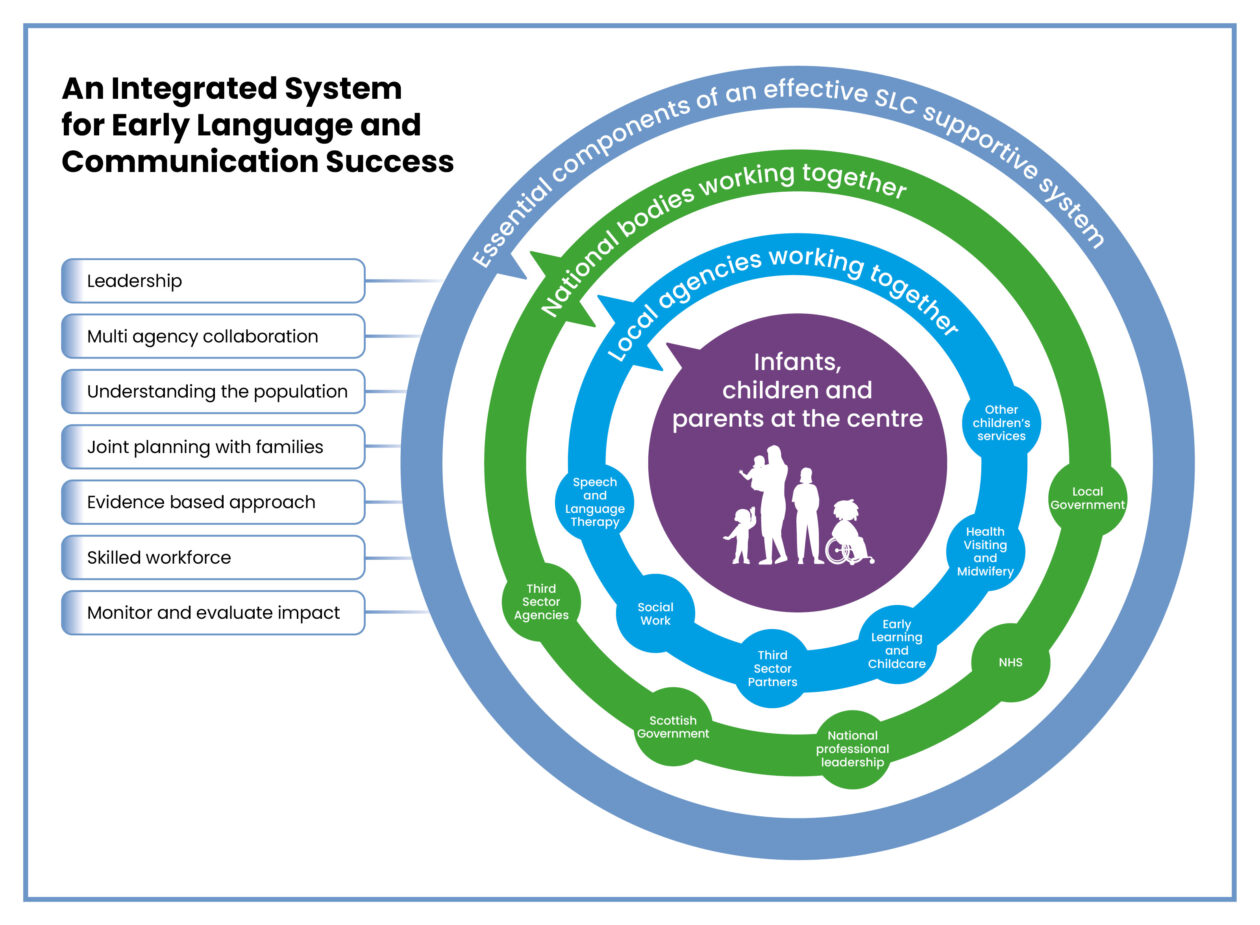 An Integrated System for Early Language and Communication Success

Leadership

Multi agency collaboration

Understanding the population

Joint planning with families

Evidence based approach

Skilled workforce

Monitor and evaluate impact

Essential components of an effective SLC supportive system

National bodies working together

Local agencies working together

Infants, children and parents at the centre

Other children's services

Health Visiting and Midwifery

Early Learning and Childcare

Third Sector Partners

Social Work

Speech and Language Therapy

Local Government

NHS

National professional leadership

Scottish Government

Third Sector Agencies